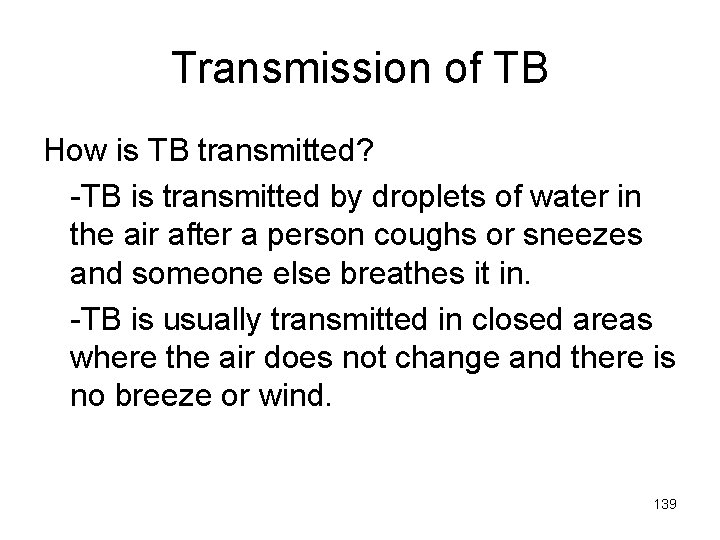 Transmission of TB

How is TB transmitted?

-TB is transmitted by droplets of water in the air after a person coughs or sneezes and someone else breathes it in.

-TB is usually transmitted in closed areas where the air does not change and there is no breeze or wind.

139